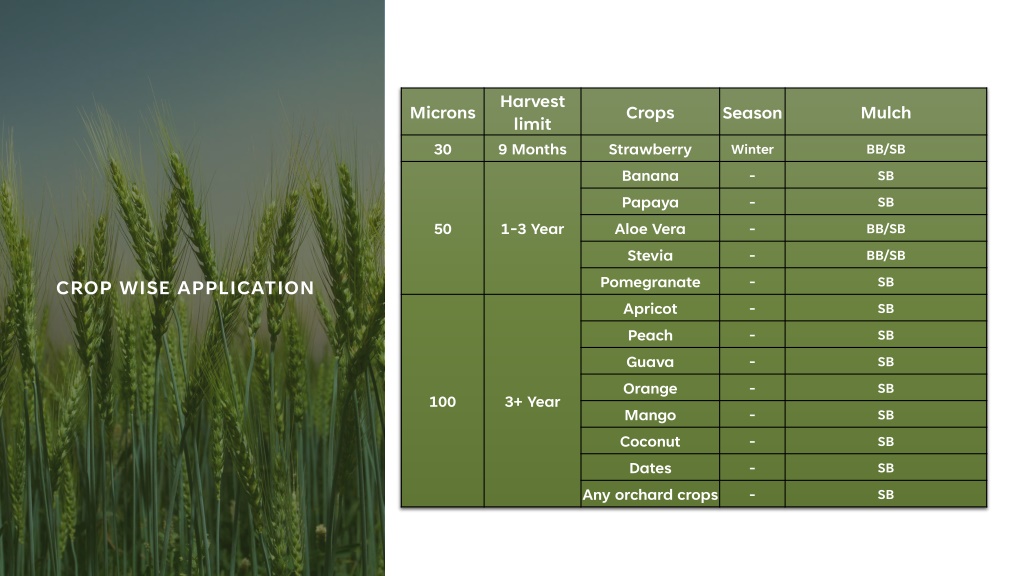 CROP WISE APPLICATION

| Microns | Harvest limit | Crops | Season | Mulch |
|---|---|---|---|---|
| 30 | 9 Months | Strawberry | Winter | BB/SB |
| 50 | 1-3 Year | Banana | - | SB |
| | | Papaya | - | SB |
| | | Aloe Vera | - | BB/SB |
| | | Stevia | - | BB/SB |
| | | Pomegranate | - | SB |
| 100 | 3+ Year | Apricot | - | SB |
| | | Peach | - | SB |
| | | Guava | - | SB |
| | | Orange | - | SB |
| | | Mango | - | SB |
| | | Coconut | - | SB |
| | | Dates | - | SB |
| | | Any orchard crops | - | SB |